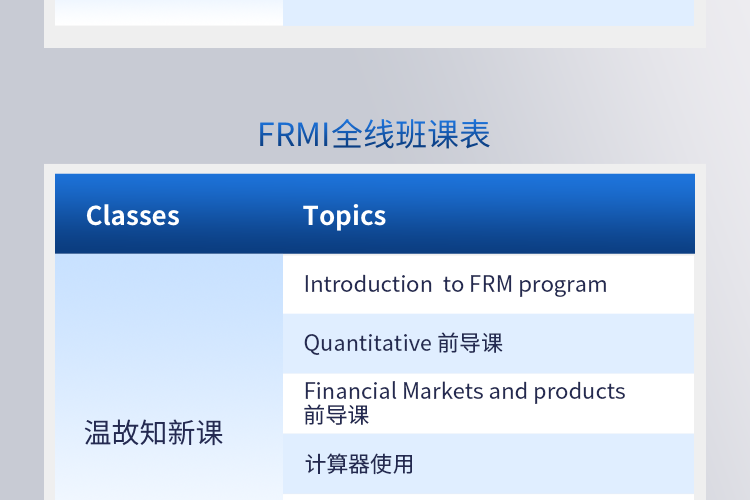 FRMI全线班课表

| Classes | Topics |
|---|---|
| 温故知新课 | Introduction to FRM program |
| | Quantitative 前导课 |
| | Financial Markets and products 前导课 |
| | 计算器使用 |